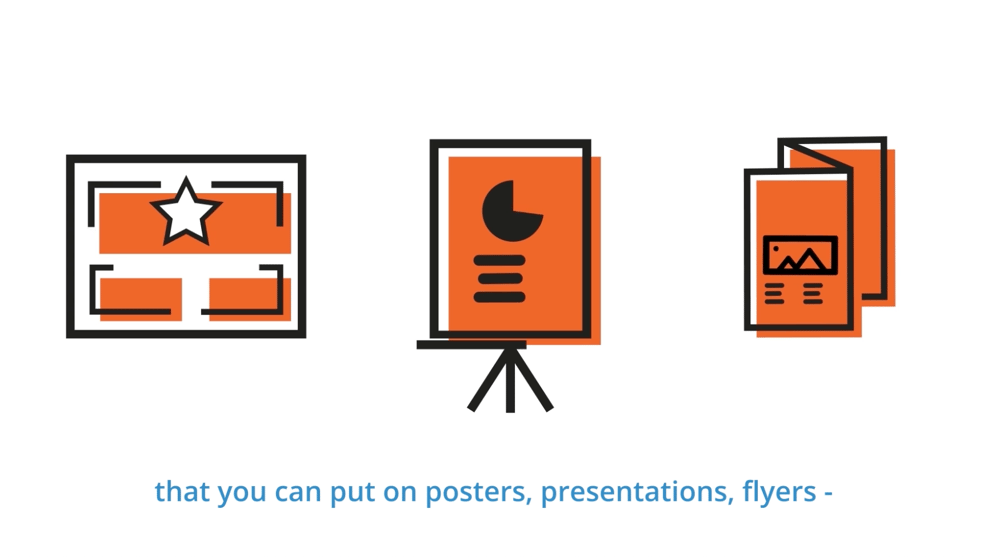 that you can put on posters, presentations, flyers -